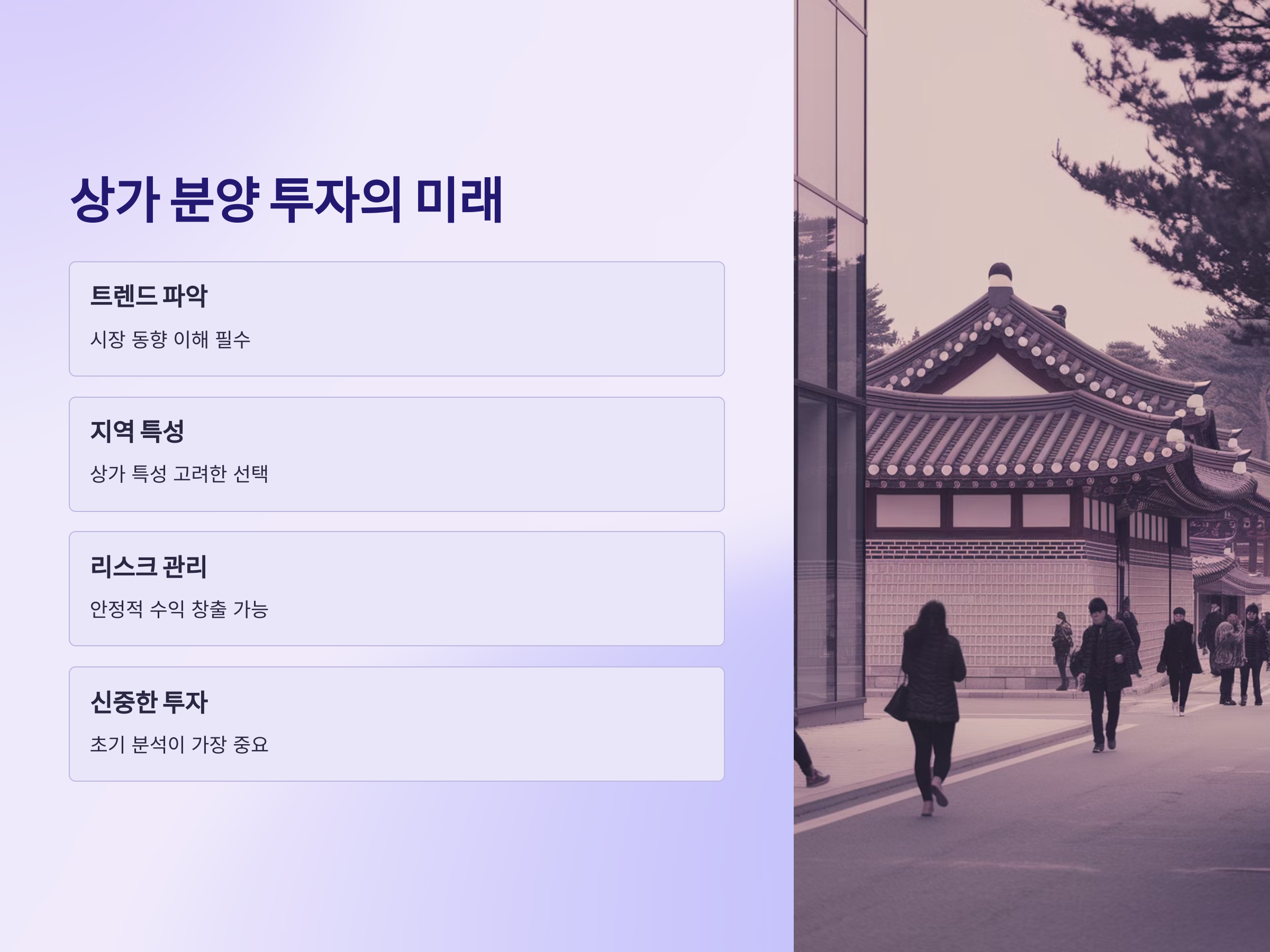 상가 분양 투자의 미래

트렌드 파악

시장 동향 이해 필수

지역 특성

상가 특성 고려한 선택

리스크 관리

안정적 수익 창출 가능

신중한 투자

초기 분석이 가장 중요